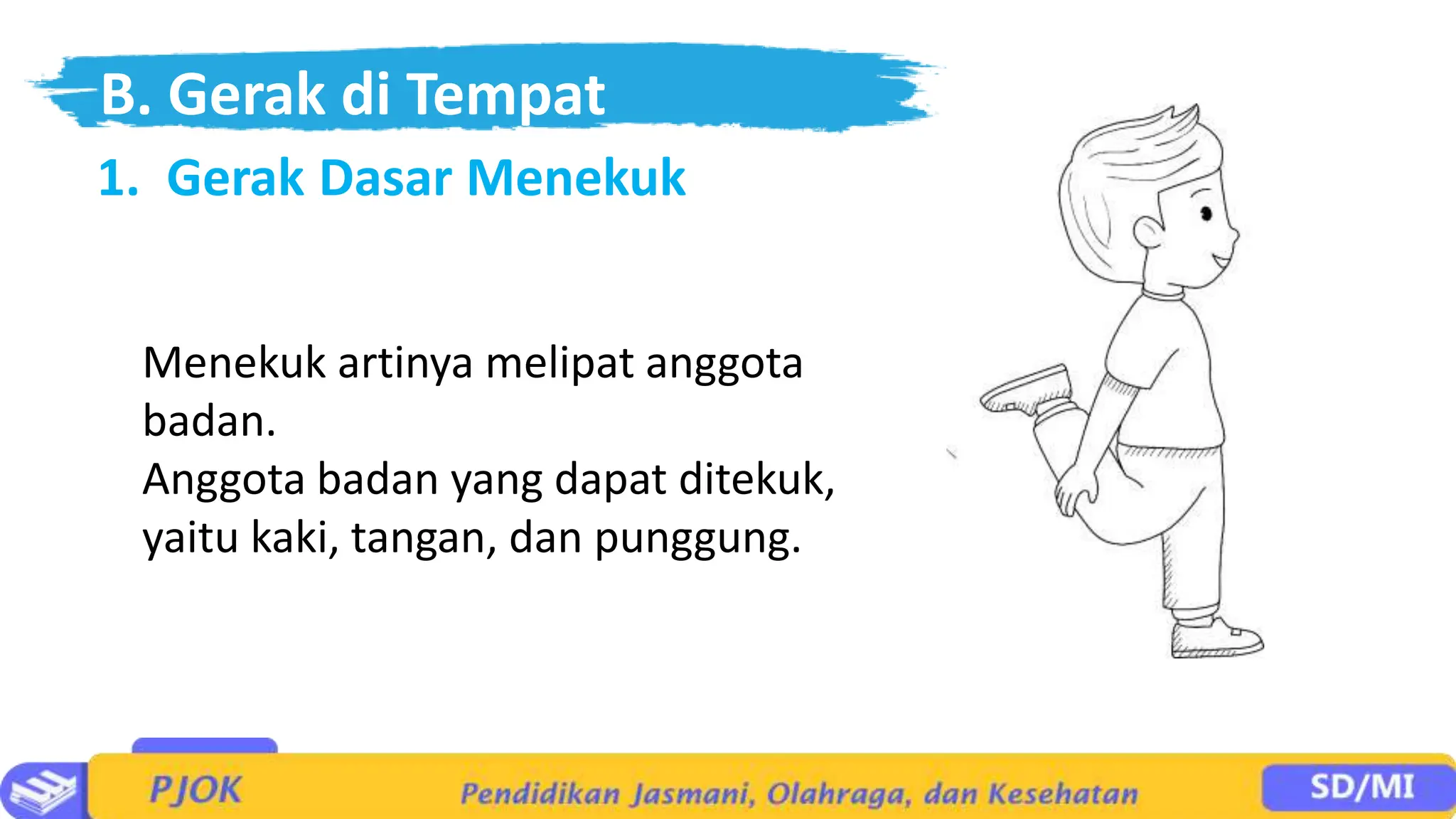 B. Gerak di Tempat

1. Gerak Dasar Menekuk

Menekuk artinya melipat anggota badan.
Anggota badan yang dapat ditekuk, yaitu kaki, tangan, dan punggung.

PJOK Pendidikan Jasmani, Olahraga, dan Kesehatan SD/MI